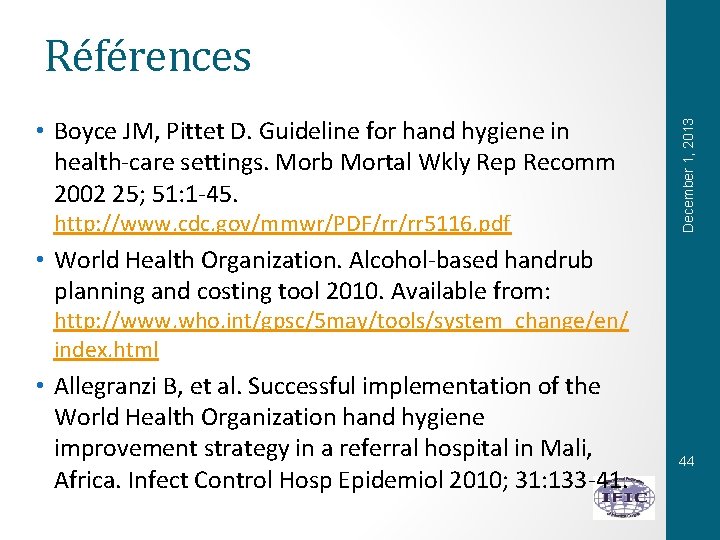 Références

• Boyce JM, Pittet D. Guideline for hand hygiene in health-care settings. Morb Mortal Wkly Rep Recomm 2002 25; 51:1-45. http://www.cdc.gov/mmwr/PDF/rr/rr5116.pdf

• World Health Organization. Alcohol-based handrub planning and costing tool 2010. Available from: http://www.who.int/gpsc/5may/tools/system_change/en/index.html

• Allegranzi B, et al. Successful implementation of the World Health Organization hand hygiene improvement strategy in a referral hospital in Mali, Africa. Infect Control Hosp Epidemiol 2010; 31:133-41.

December 1, 2013

44

IFIC